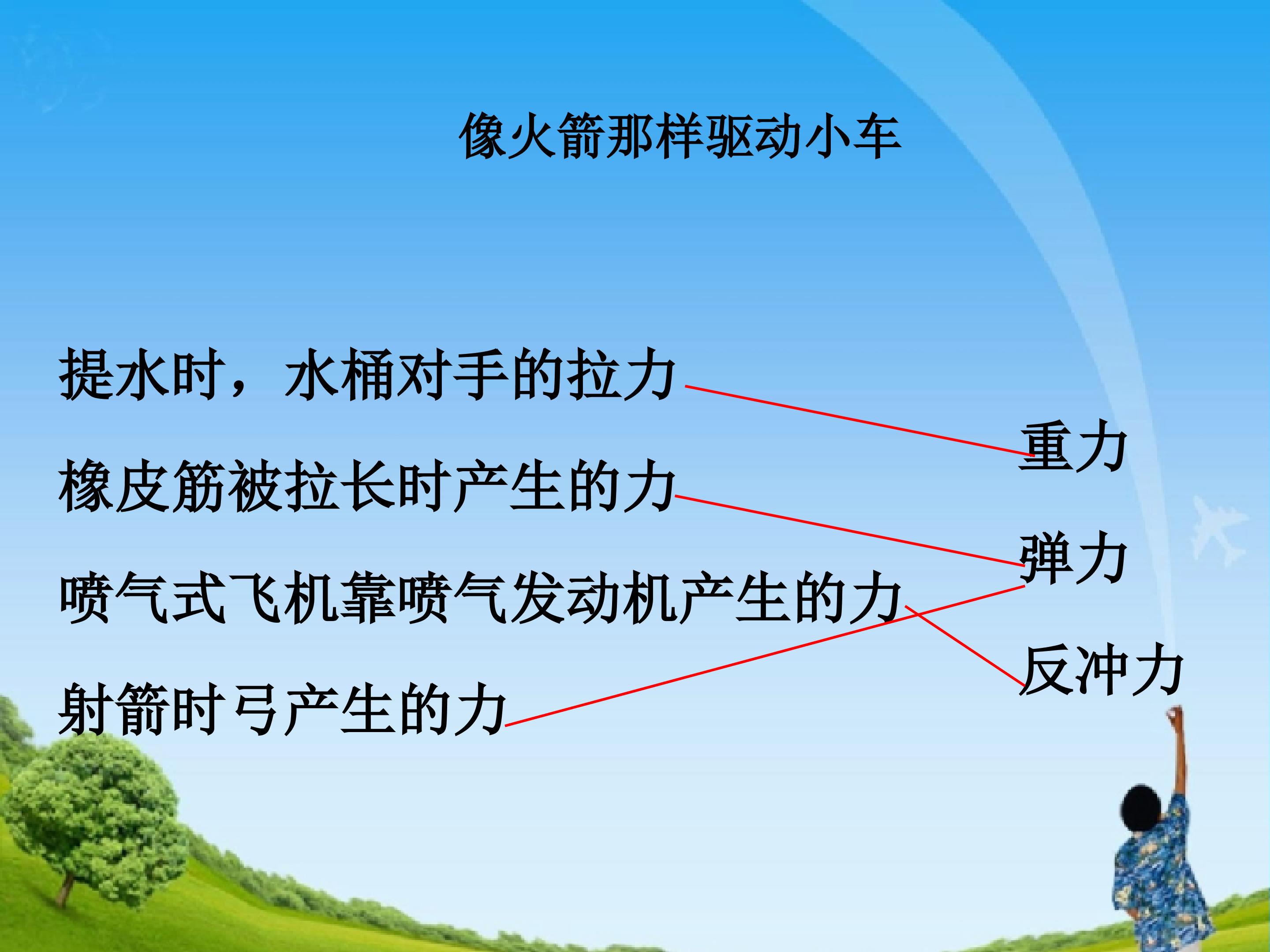 像火箭那样驱动小车

提水时，水桶对手的拉力

橡皮筋被拉长时产生的力

喷气式飞机靠喷气发动机产生的力

射箭时弓产生的力

重力

弹力

反冲力